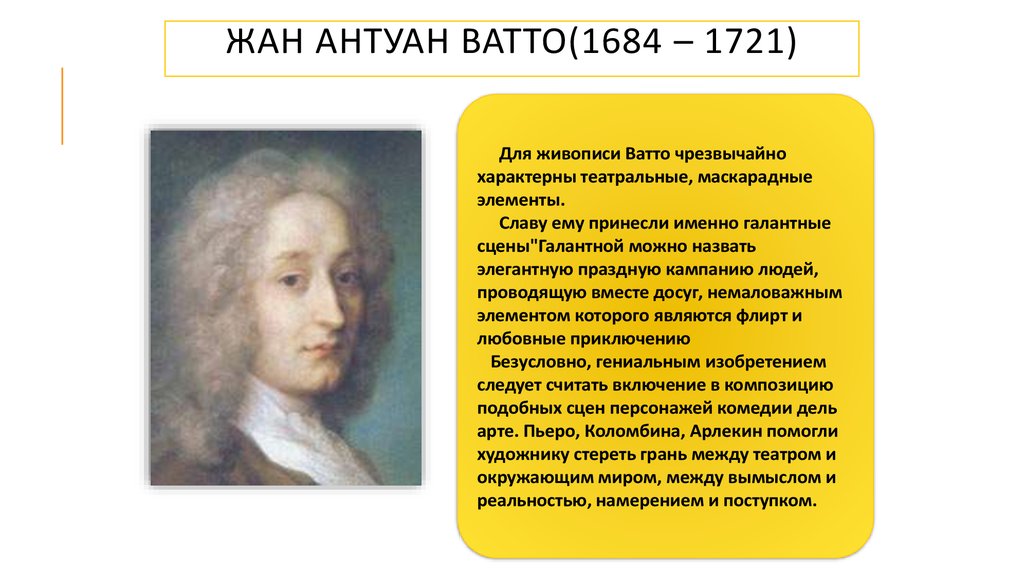 ЖАН АНТУАН ВАТТО(1684 – 1721)

Для живописи Ватто чрезвычайно характерны театральные, маскарадные элементы.

Славу ему принесли именно галантные сцены"Галантной можно назвать элегантную праздную кампанию людей, проводящую вместе досуг, немаловажным элементом которого являются флирт и любовные приключению

Безусловно, гениальным изобретением следует считать включение в композицию подобных сцен персонажей комедии дель арте. Пьеро, Коломбина, Арлекин помогли художнику стереть грань между театром и окружающим миром, между вымыслом и реальностью, намерением и поступком.